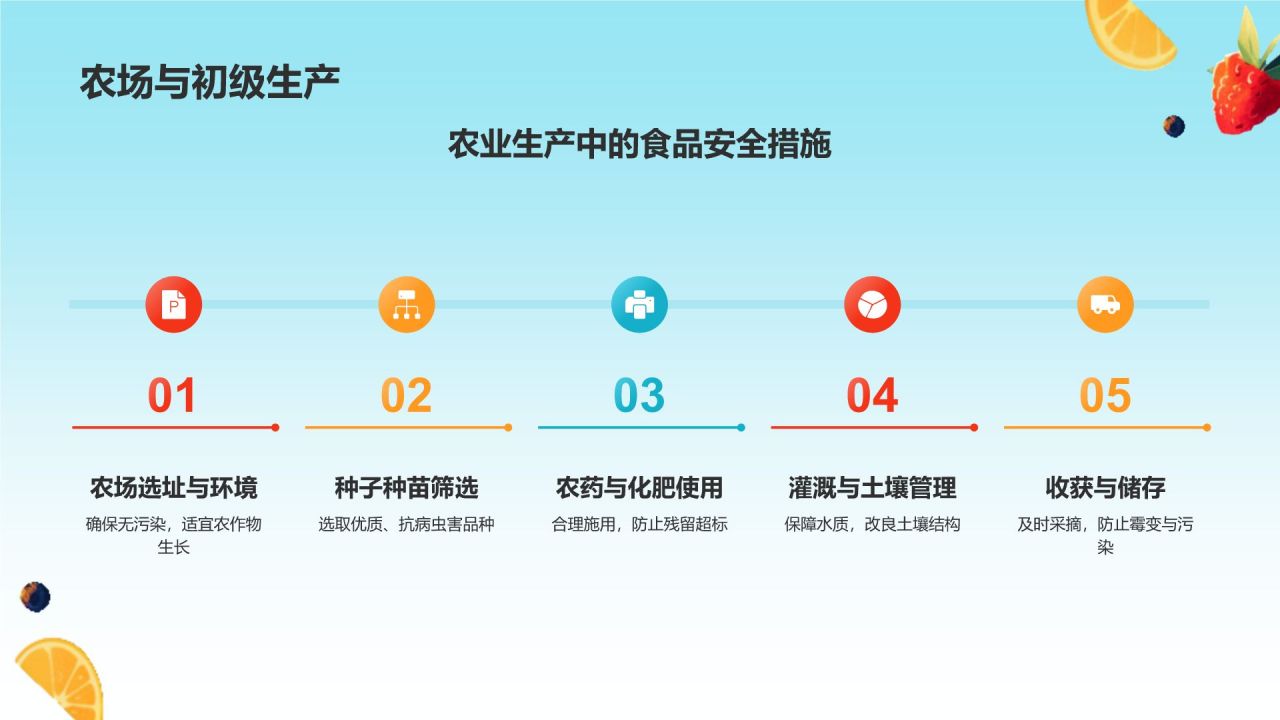 农场与初级生产

农业生产中的食品安全措施

01

农场选址与环境

确保无污染，适宜农作物生长

02

种子种苗筛选

选取优质、抗病虫害品种

03

农药与化肥使用

合理施用，防止残留超标

04

灌溉与土壤管理

保障水质，改良土壤结构

05

收获与储存

及时采摘，防止霉变与污染